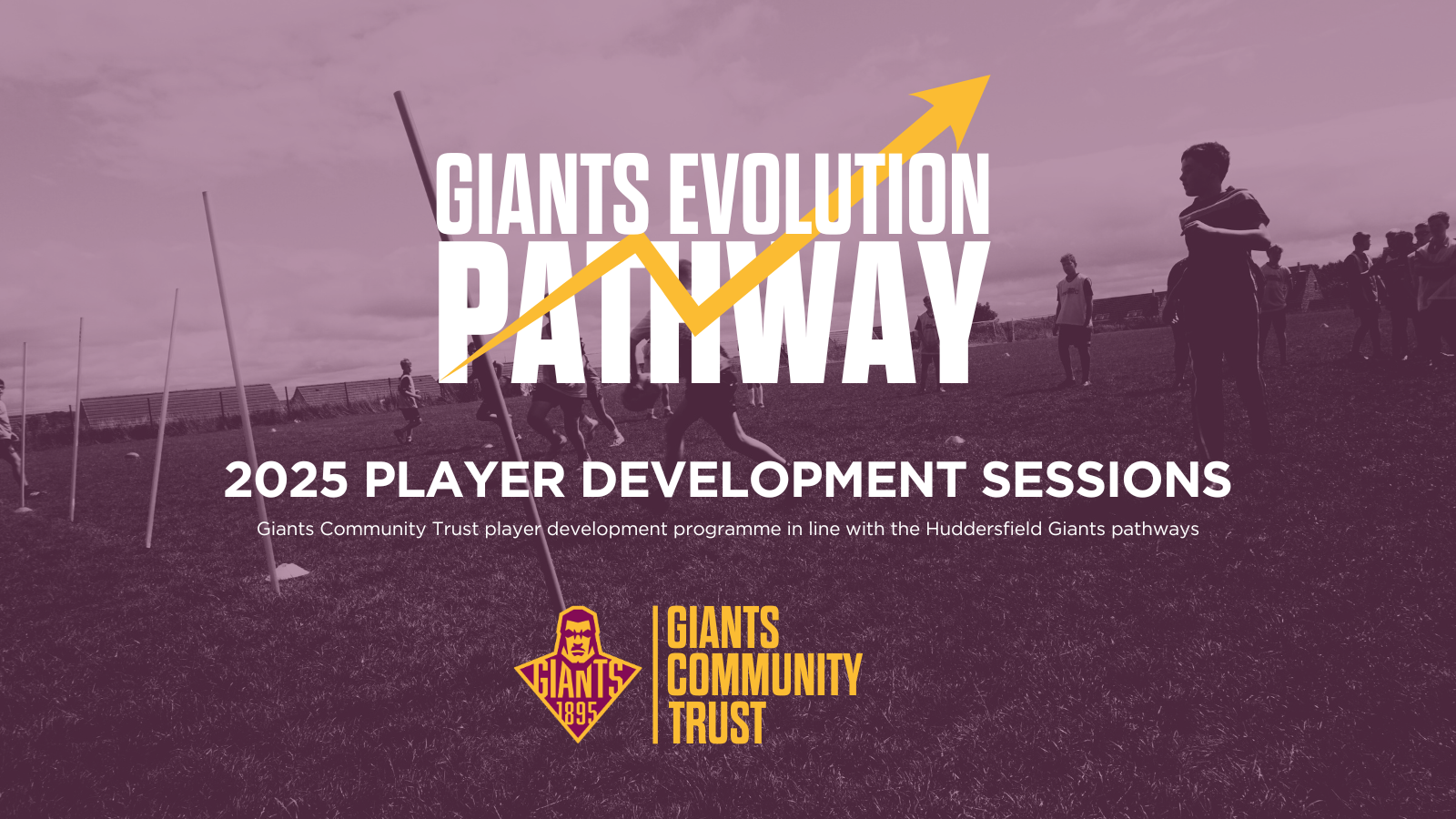 GIANTS EVOLUTION
PATHWAY

2025 PLAYER DEVELOPMENT SESSIONS

Giants Community Trust player development programme in line with the Huddersfield Giants pathways

GIANTS
1895

GIANTS
COMMUNITY
TRUST